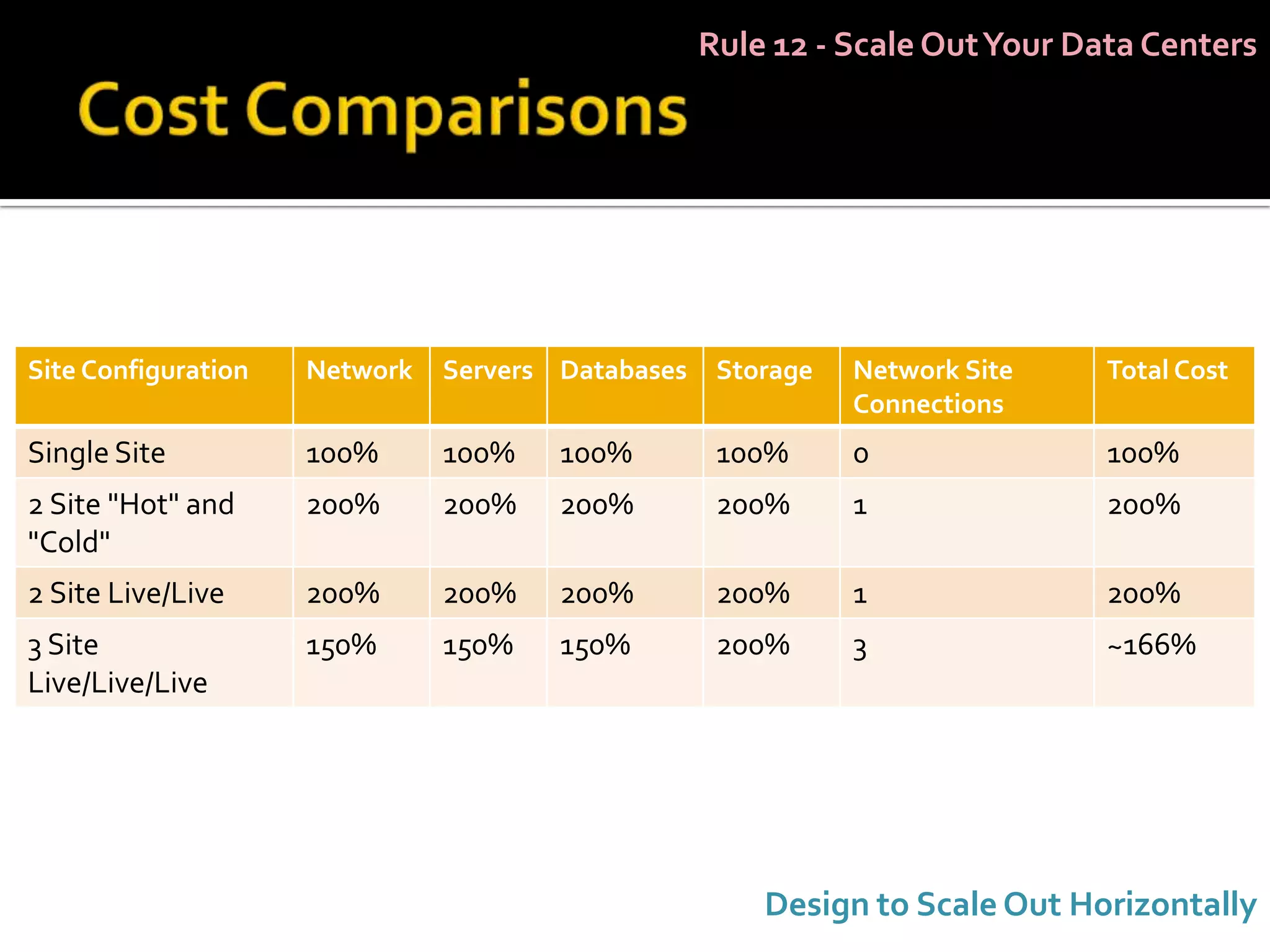 Rule 12 - Scale Out Your Data Centers

Cost Comparisons

| Site Configuration | Network | Servers | Databases | Storage | Network Site Connections | Total Cost |
|---|---|---|---|---|---|---|
| Single Site | 100% | 100% | 100% | 100% | 0 | 100% |
| 2 Site "Hot" and "Cold" | 200% | 200% | 200% | 200% | 1 | 200% |
| 2 Site Live/Live | 200% | 200% | 200% | 200% | 1 | 200% |
| 3 Site Live/Live/Live | 150% | 150% | 150% | 200% | 3 | ~166% |

Design to Scale Out Horizontally